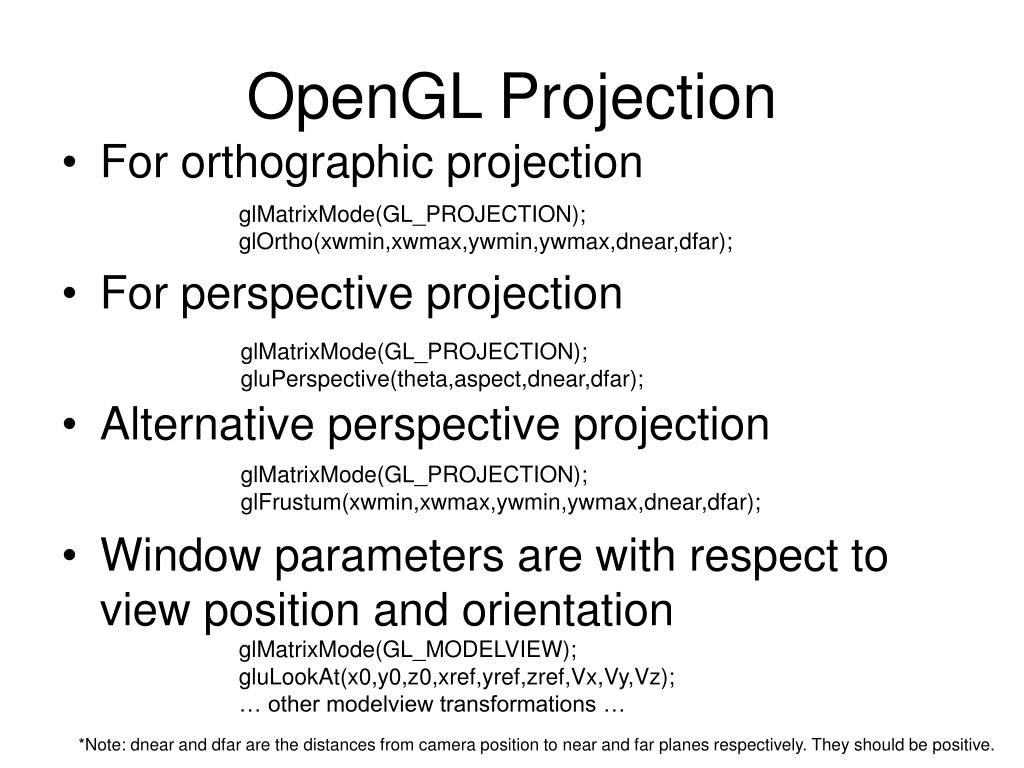 OpenGL Projection

• For orthographic projection

glMatrixMode(GL_PROJECTION);
glOrtho(xwmin,xwmax,ywmin,ywmax,dnear,dfar);

• For perspective projection

glMatrixMode(GL_PROJECTION);
gluPerspective(theta,aspect,dnear,dfar);

• Alternative perspective projection

glMatrixMode(GL_PROJECTION);
glFrustum(xwmin,xwmax,ywmin,ywmax,dnear,dfar);

• Window parameters are with respect to view position and orientation

glMatrixMode(GL_MODELVIEW);
gluLookAt(x0,y0,z0,xref,yref,zref,Vx,Vy,Vz);
… other modelview transformations …

*Note: dnear and dfar are the distances from camera position to near and far planes respectively. They should be positive.